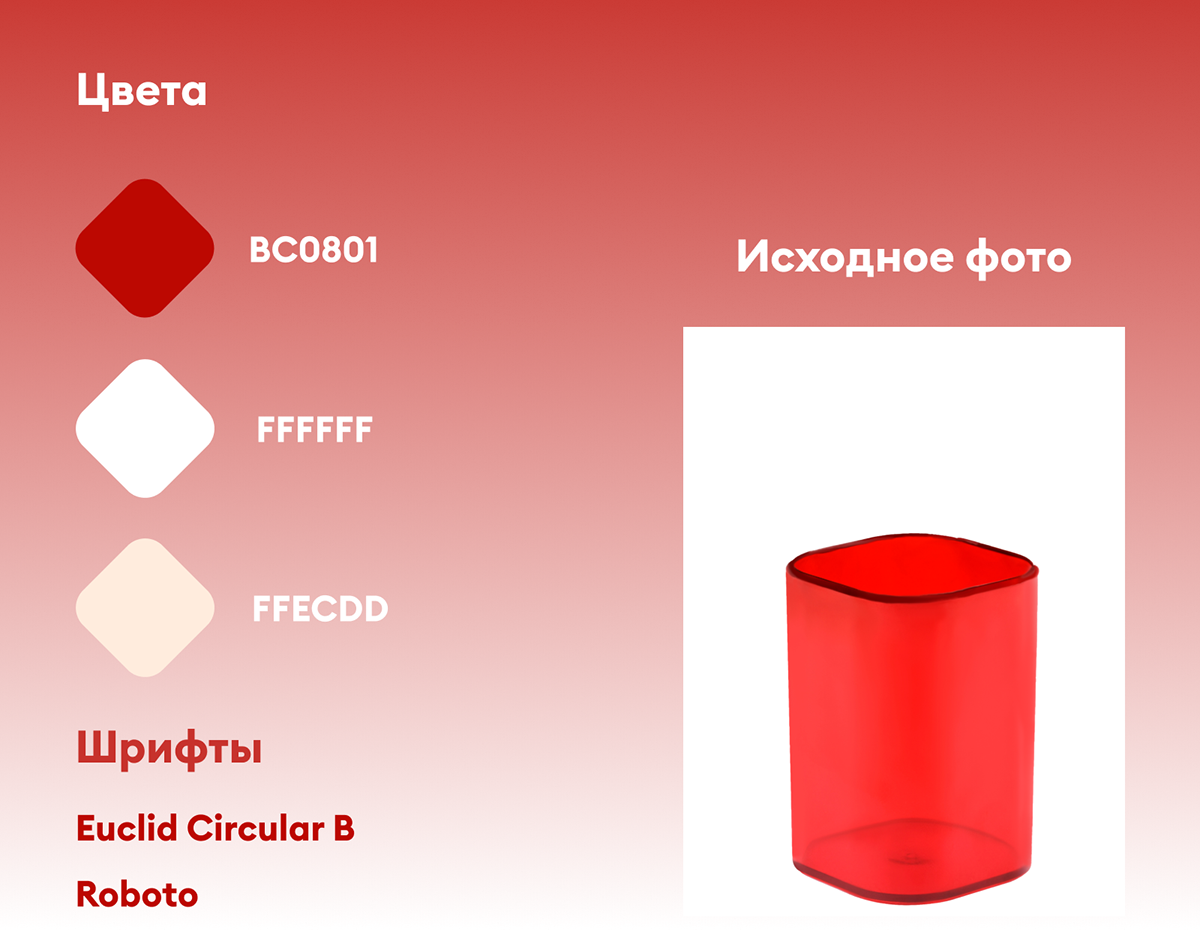 Цвета

BC0801

FFFFFF

FFECDD

Шрифты

Euclid Circular B

Roboto

Исходное фото